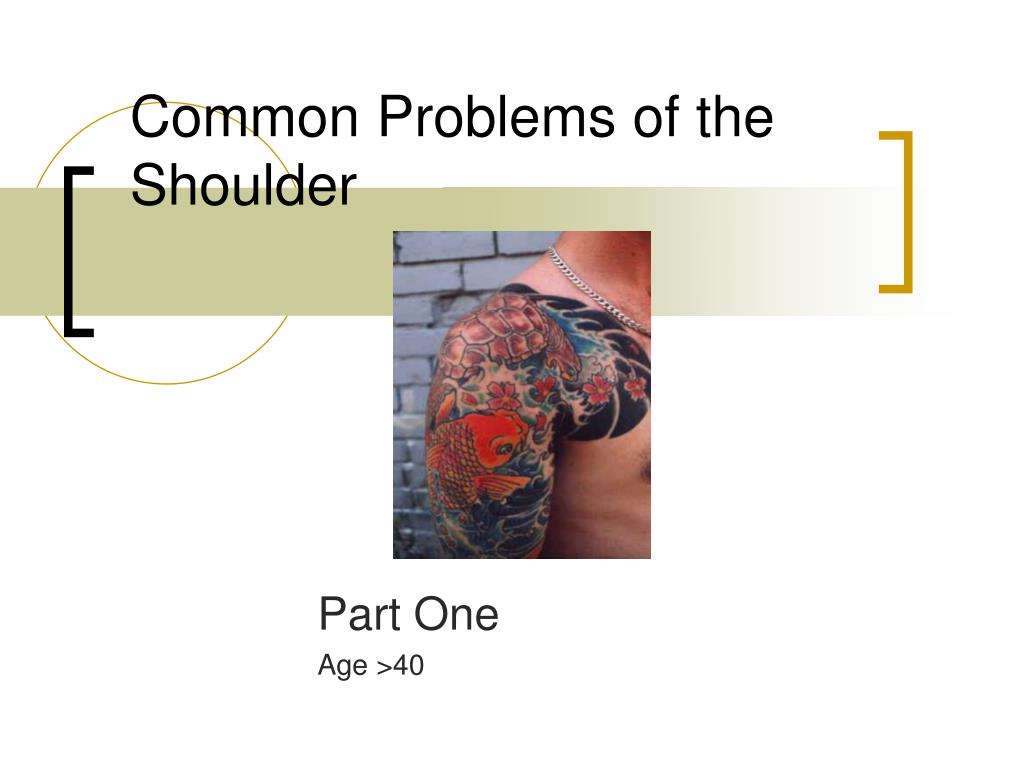 Common Problems of the Shoulder

Part One

Age >40